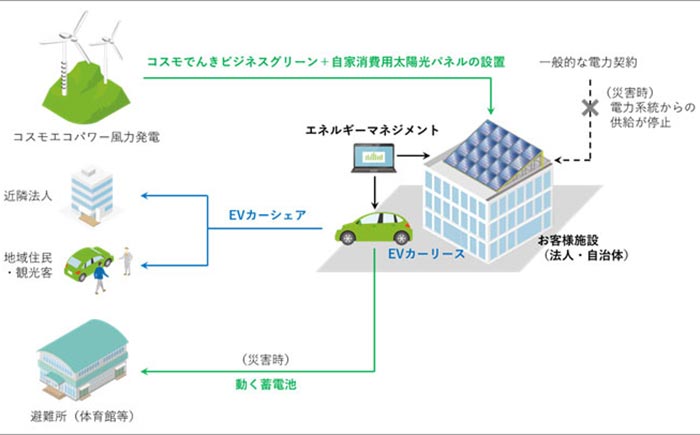 コスモでんきビジネスグリーン＋自家消費用太陽光パネルの設置

一般的な電力契約

（災害時）
電力系統からの供給が停止

コスモエコパワー風力発電

エネルギーマネジメント

近隣法人

EVカーシェア

地域住民・観光客

EVカーリース

お客様施設
（法人・自治体）

（災害時）
動く蓄電池

避難所（体育館等）